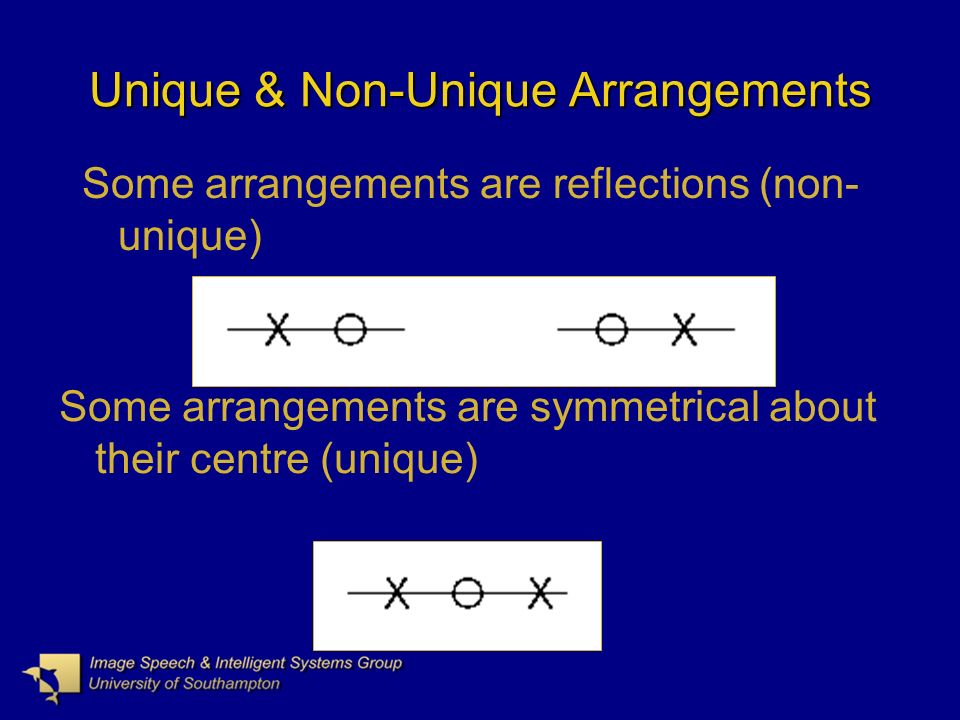 Unique & Non-Unique Arrangements

Some arrangements are reflections (non-unique)

X O    O X

Some arrangements are symmetrical about their centre (unique)

X O X

Image Speech & Intelligent Systems Group
University of Southampton